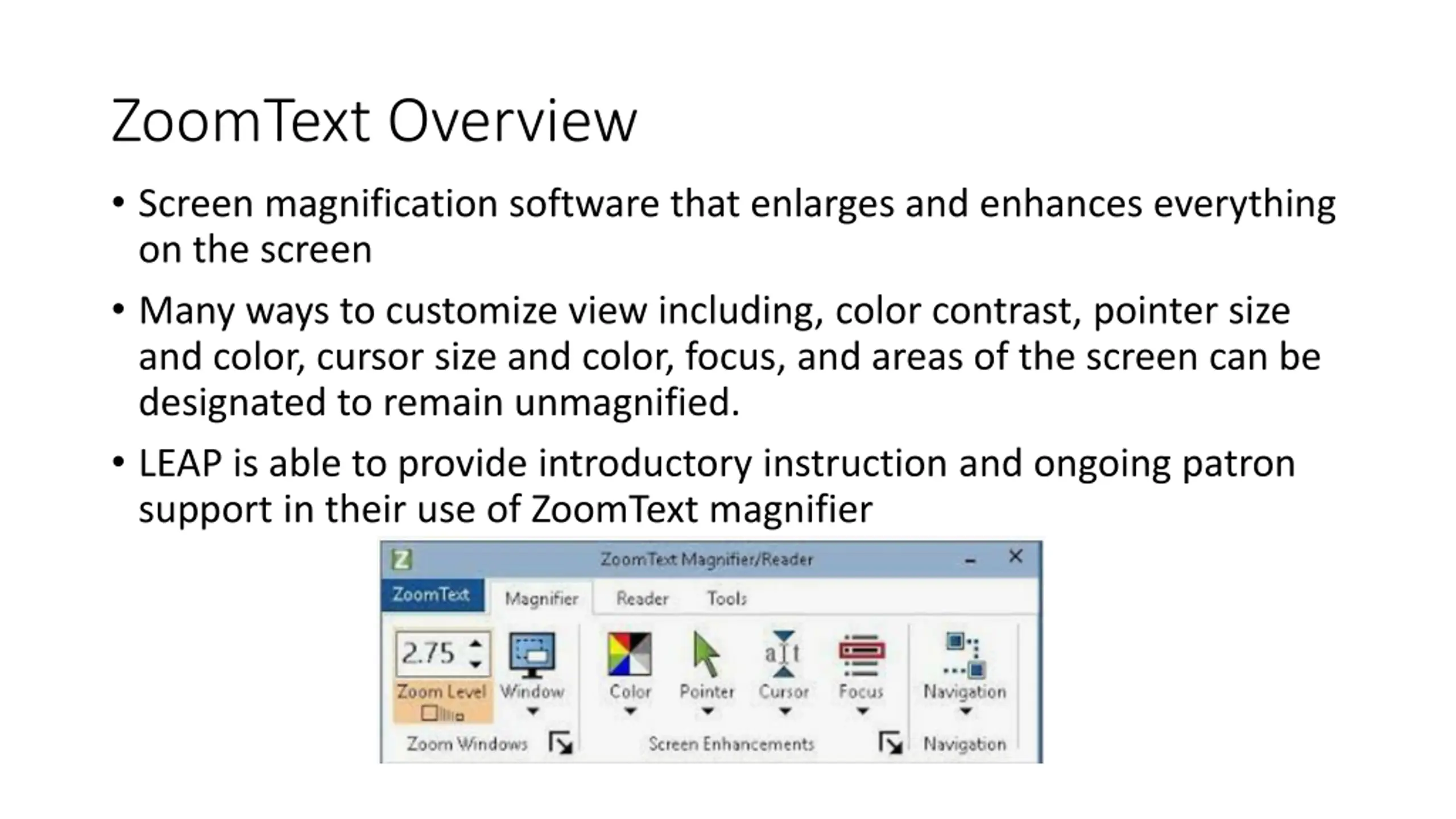 ZoomText Overview

• Screen magnification software that enlarges and enhances everything on the screen

• Many ways to customize view including, color contrast, pointer size and color, cursor size and color, focus, and areas of the screen can be designated to remain unmagnified.

• LEAP is able to provide introductory instruction and ongoing patron support in their use of ZoomText magnifier

ZoomText Magnifier/Reader

ZoomText Magnifier Reader Tools

2.75

Zoom Level Window Color Pointer Cursor Focus Navigation

Zoom Windows Screen Enhancements Navigation